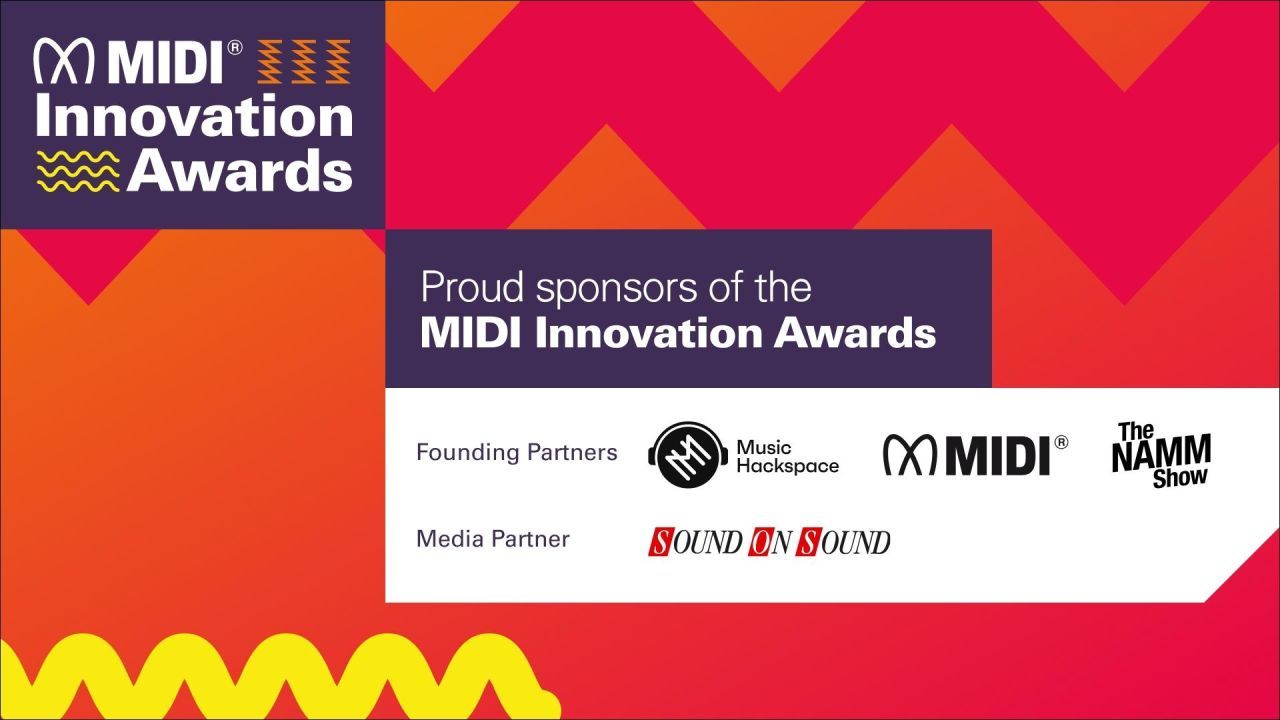 MIDI® Innovation Awards

Proud sponsors of the
MIDI Innovation Awards

Founding Partners

Music Hackspace

MIDI®

The NAMM Show

Media Partner

SOUND ON SOUND